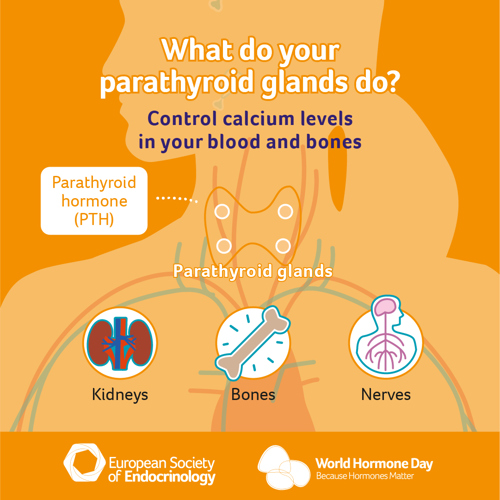 What do your parathyroid glands do?

Control calcium levels in your blood and bones

Parathyroid hormone (PTH)

Parathyroid glands

Kidneys

Bones

Nerves

European Society of Endocrinology

World Hormone Day
Because Hormones Matter